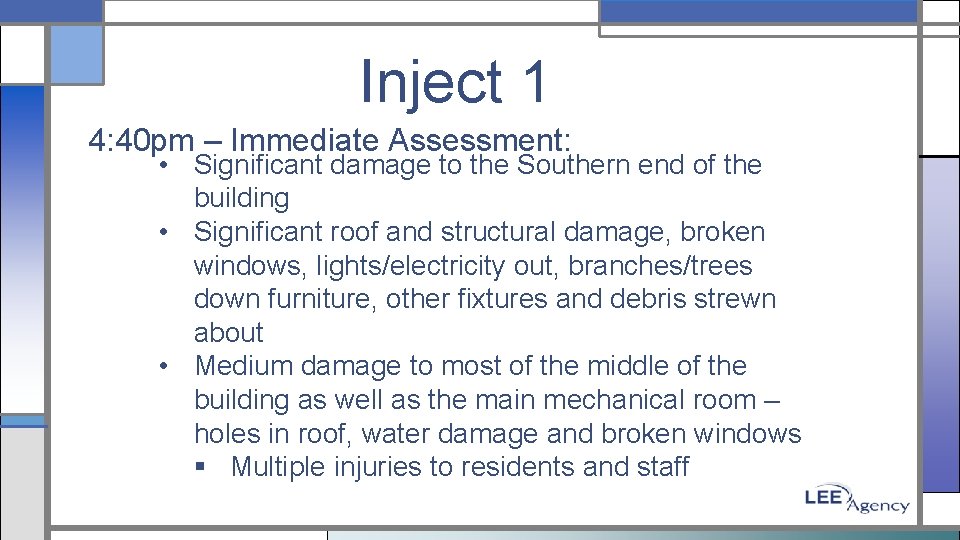 Inject 1

4:40pm – Immediate Assessment:

• Significant damage to the Southern end of the building
• Significant roof and structural damage, broken windows, lights/electricity out, branches/trees down furniture, other fixtures and debris strewn about
• Medium damage to most of the middle of the building as well as the main mechanical room – holes in roof, water damage and broken windows
▪ Multiple injuries to residents and staff

LEE Agency